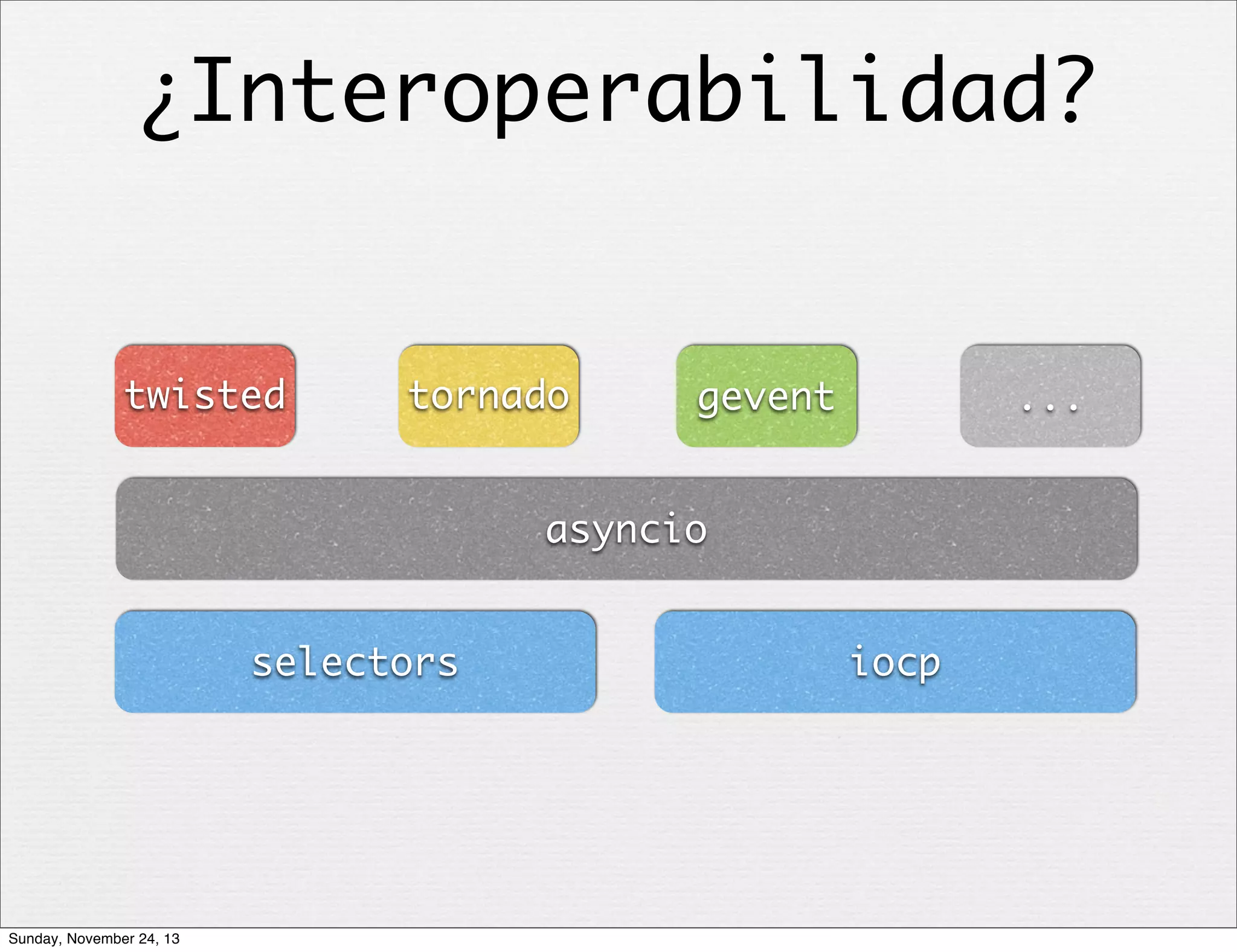 ¿Interoperabilidad?

twisted

tornado

gevent

...

asyncio

selectors

iocp

Sunday, November 24, 13